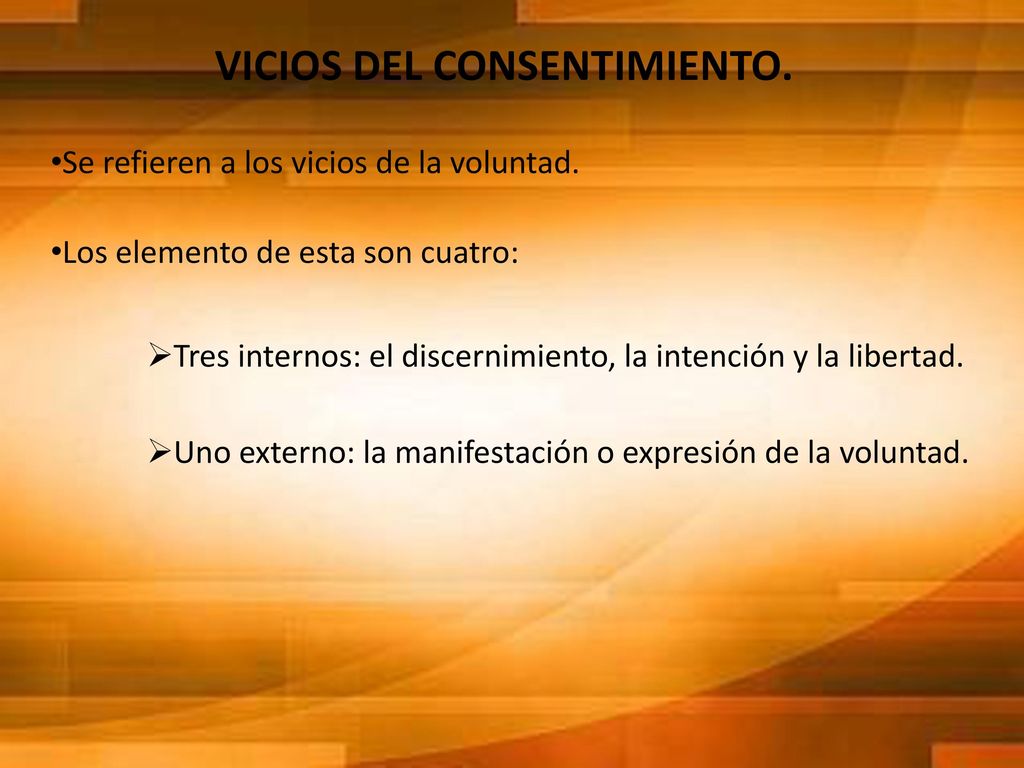 VICIOS DEL CONSENTIMIENTO.

•Se refieren a los vicios de la voluntad.

•Los elemento de esta son cuatro:

➢Tres internos: el discernimiento, la intención y la libertad.

➢Uno externo: la manifestación o expresión de la voluntad.